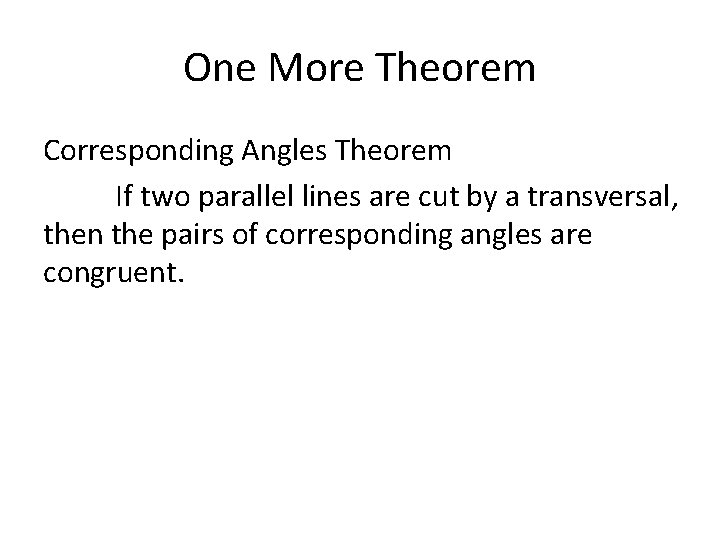 One More Theorem

Corresponding Angles Theorem

If two parallel lines are cut by a transversal, then the pairs of corresponding angles are congruent.